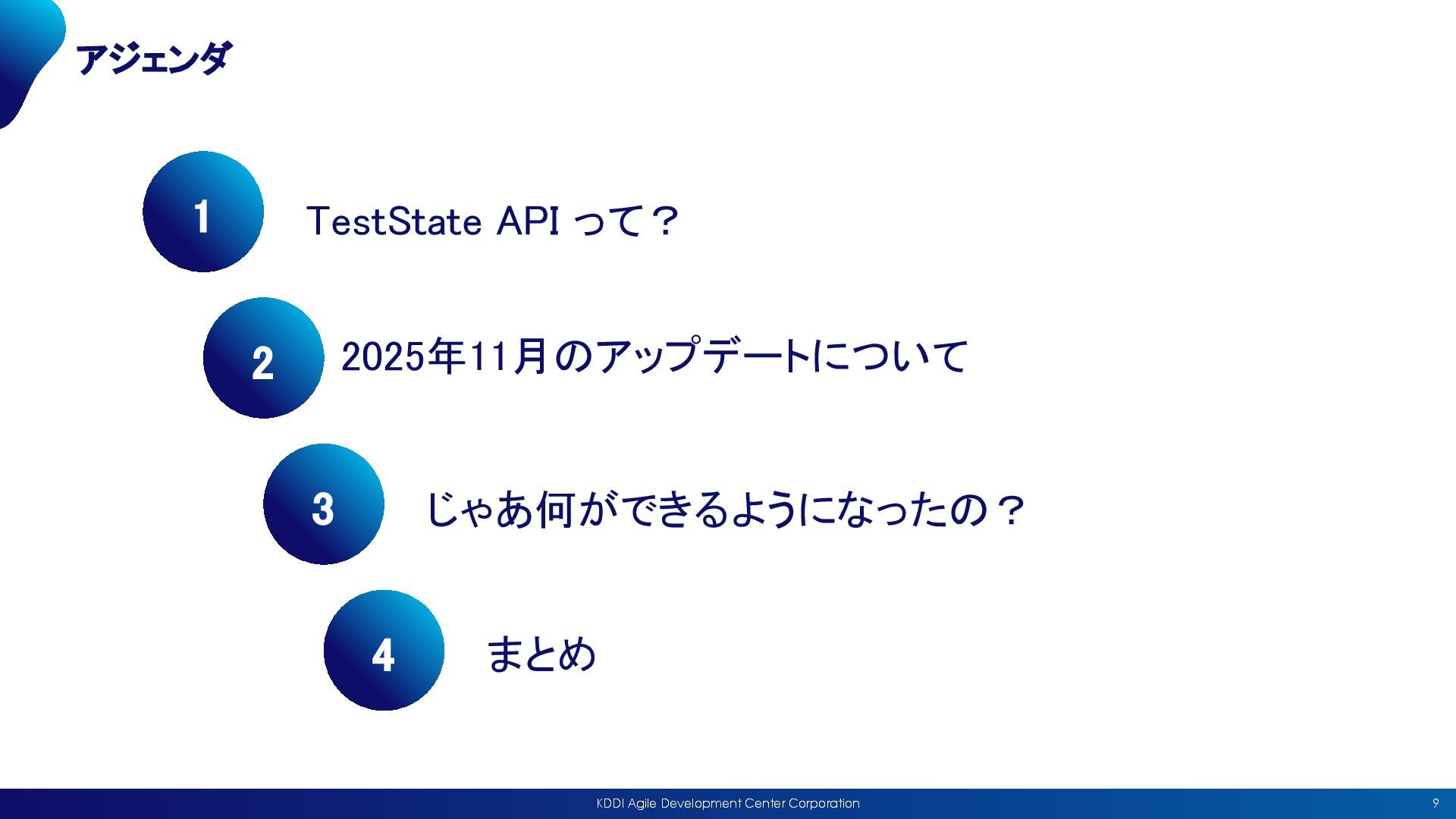 アジェンダ

1

TestState API って？

2

2025年11月のアップデートについて

3

じゃあ何ができるようになったの？

4

まとめ

KDDI Agile Development Center Corporation

9